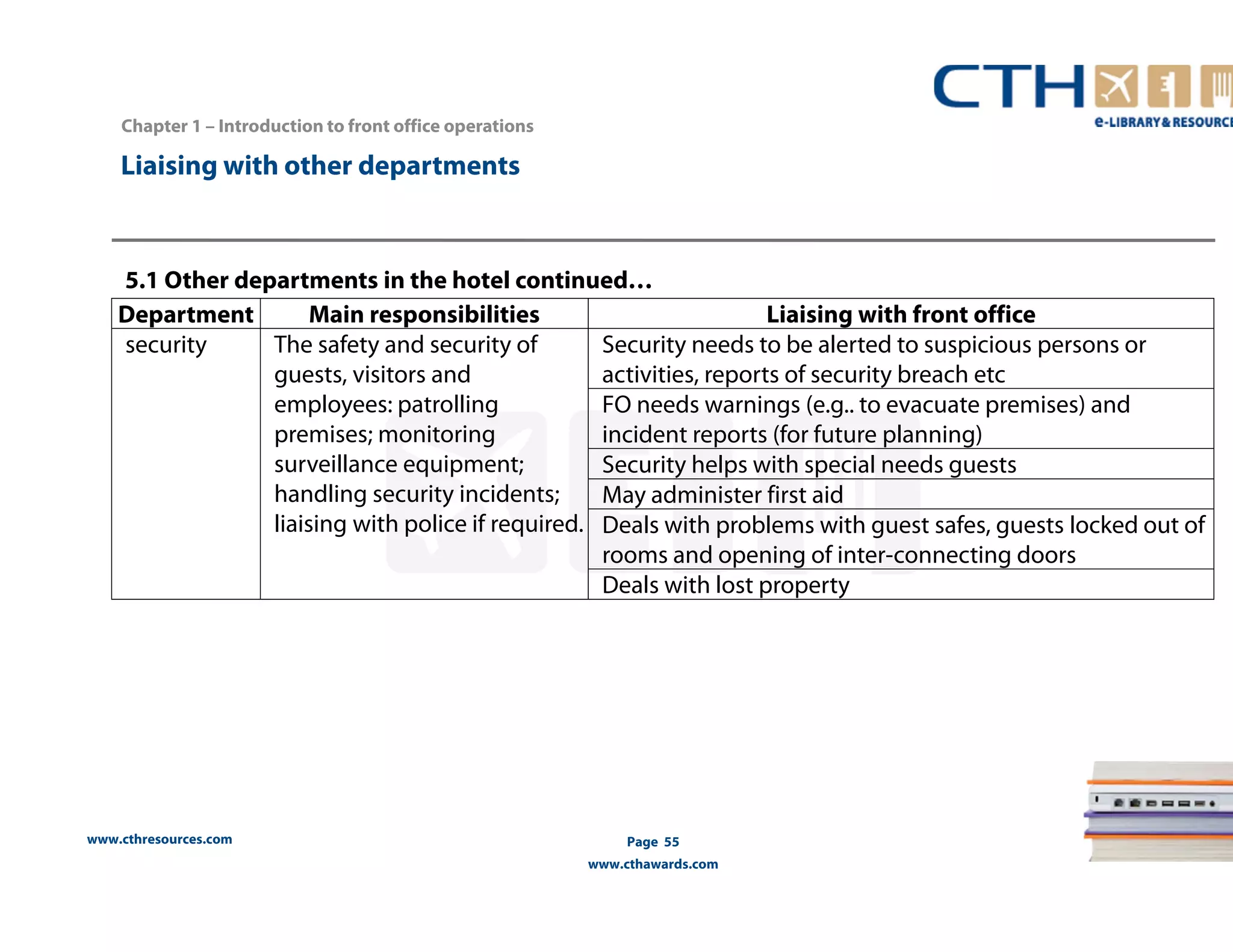 CTH
e-LIBRARY & RESOURCE

Chapter 1 – Introduction to front office operations

Liaising with other departments

5.1 Other departments in the hotel continued…

| Department | Main responsibilities | Liaising with front office |
|---|---|---|
| security | The safety and security of guests, visitors and employees: patrolling premises; monitoring surveillance equipment; handling security incidents; liaising with police if required. | Security needs to be alerted to suspicious persons or activities, reports of security breach etc |
| | | FO needs warnings (e.g.. to evacuate premises) and incident reports (for future planning) |
| | | Security helps with special needs guests |
| | | May administer first aid |
| | | Deals with problems with guest safes, guests locked out of rooms and opening of inter-connecting doors |
| | | Deals with lost property |

www.cthresources.com

Page 55
www.cthawards.com